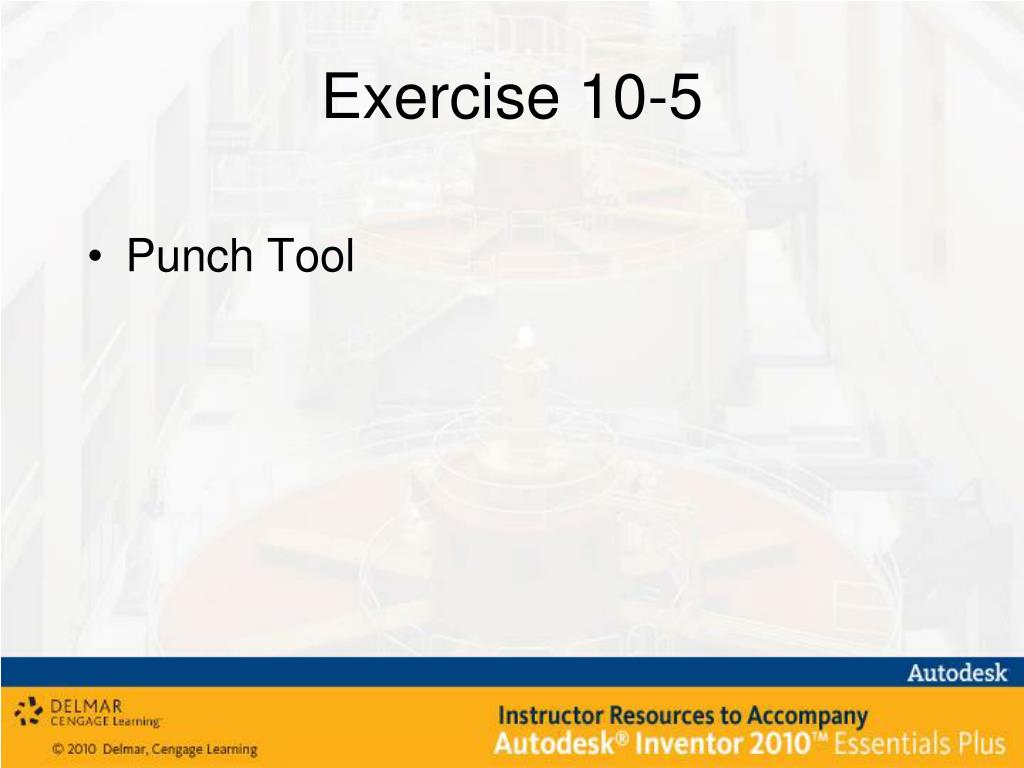 Exercise 10-5

• Punch Tool

Autodesk

DELMAR
CENGAGE Learning

© 2010 Delmar, Cengage Learning

Instructor Resources to Accompany
Autodesk® Inventor 2010™ Essentials Plus